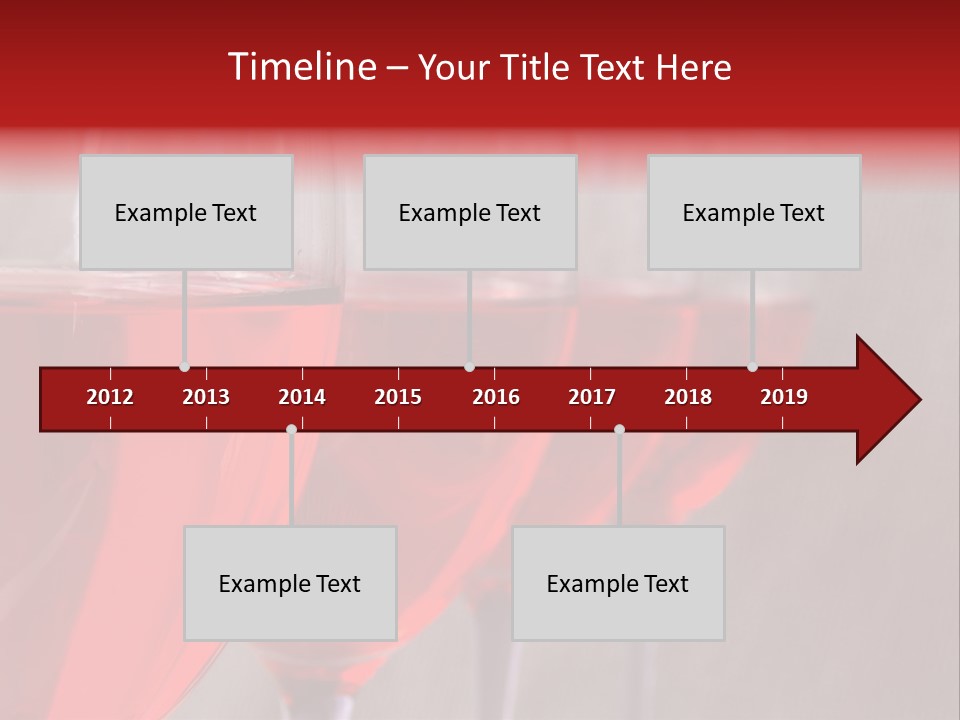 Timeline – Your Title Text Here

Example Text

Example Text

Example Text

2012 2013 2014 2015 2016 2017 2018 2019

Example Text

Example Text